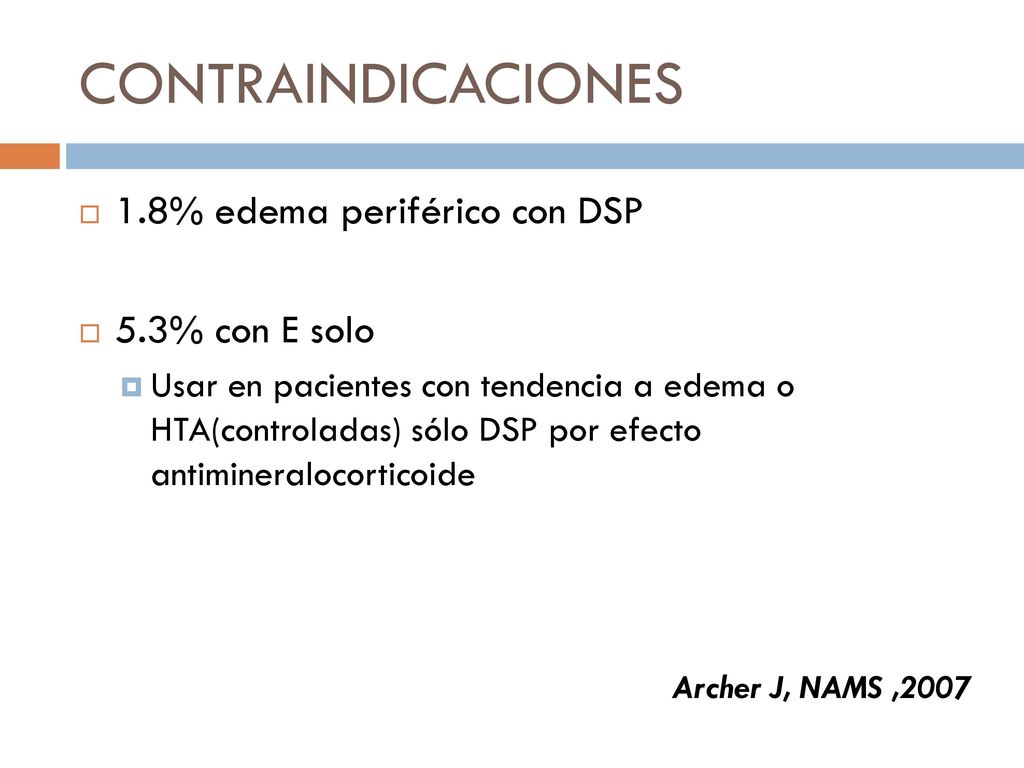 CONTRAINDICACIONES

1.8% edema periférico con DSP

5.3% con E solo

Usar en pacientes con tendencia a edema o HTA(controladas) sólo DSP por efecto antimineralocorticoide

Archer J, NAMS ,2007